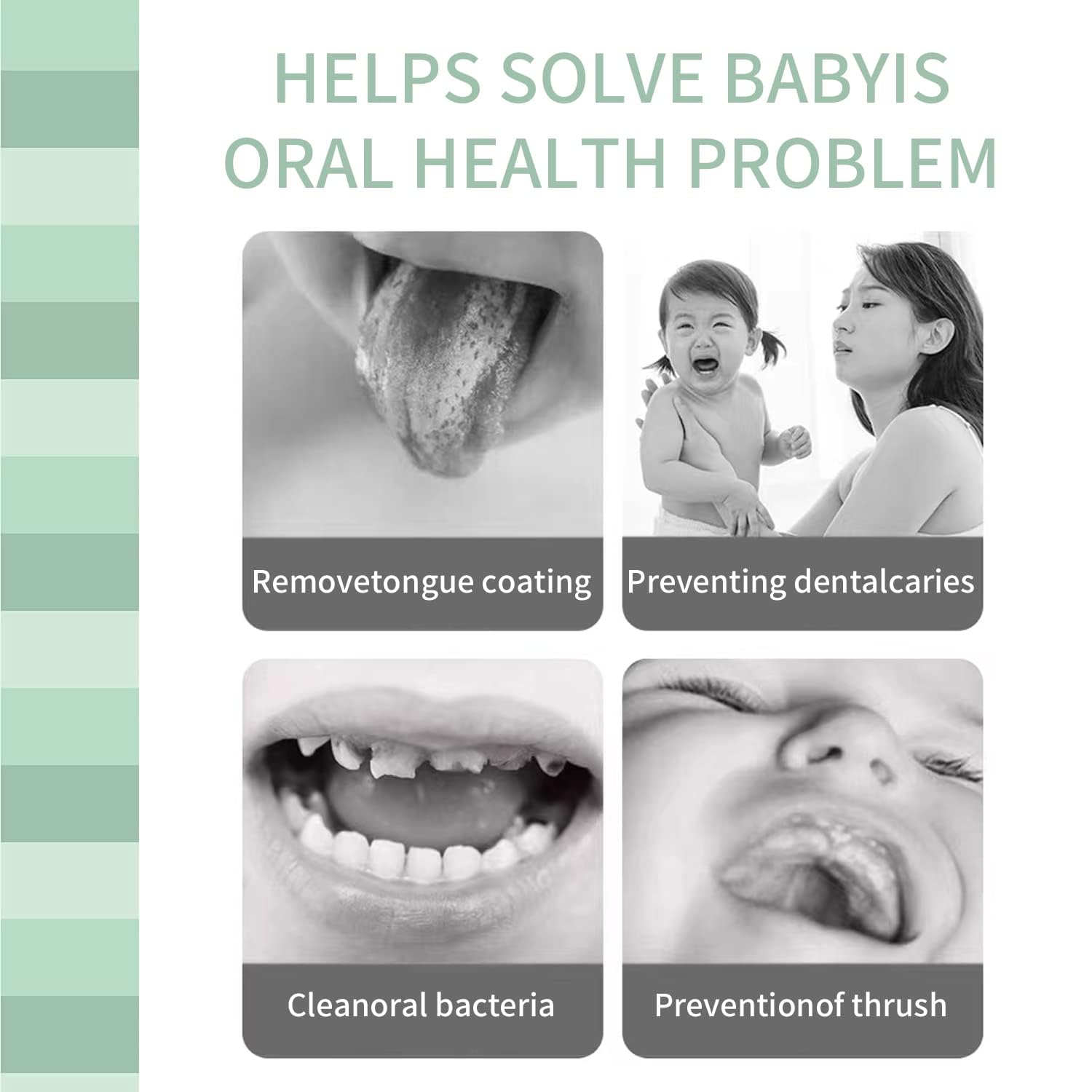 HELPS SOLVE BABYIS ORAL HEALTH PROBLEM

Removetongue coating

Preventing dentalcaries

Cleanoral bacteria

Preventionof thrush